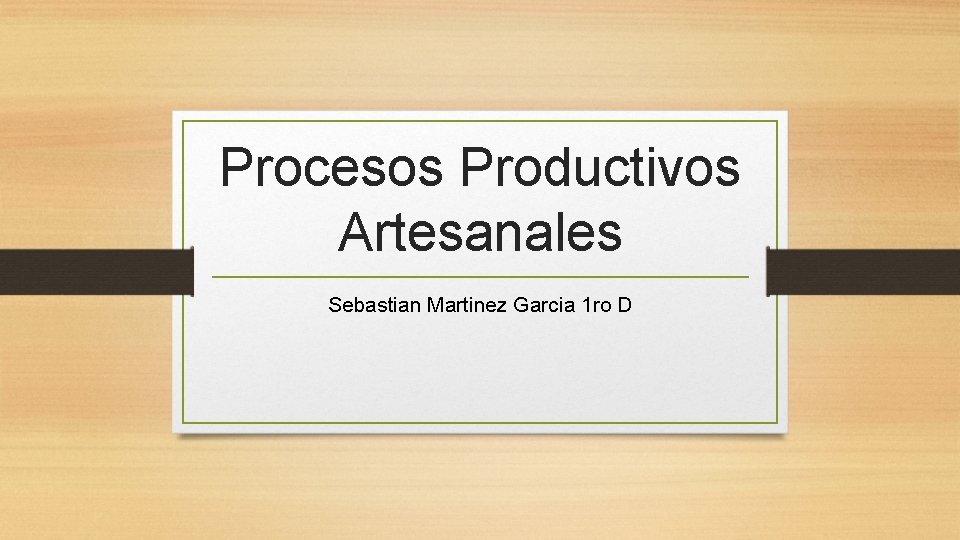 Procesos Productivos Artesanales

Sebastian Martinez Garcia 1ro D